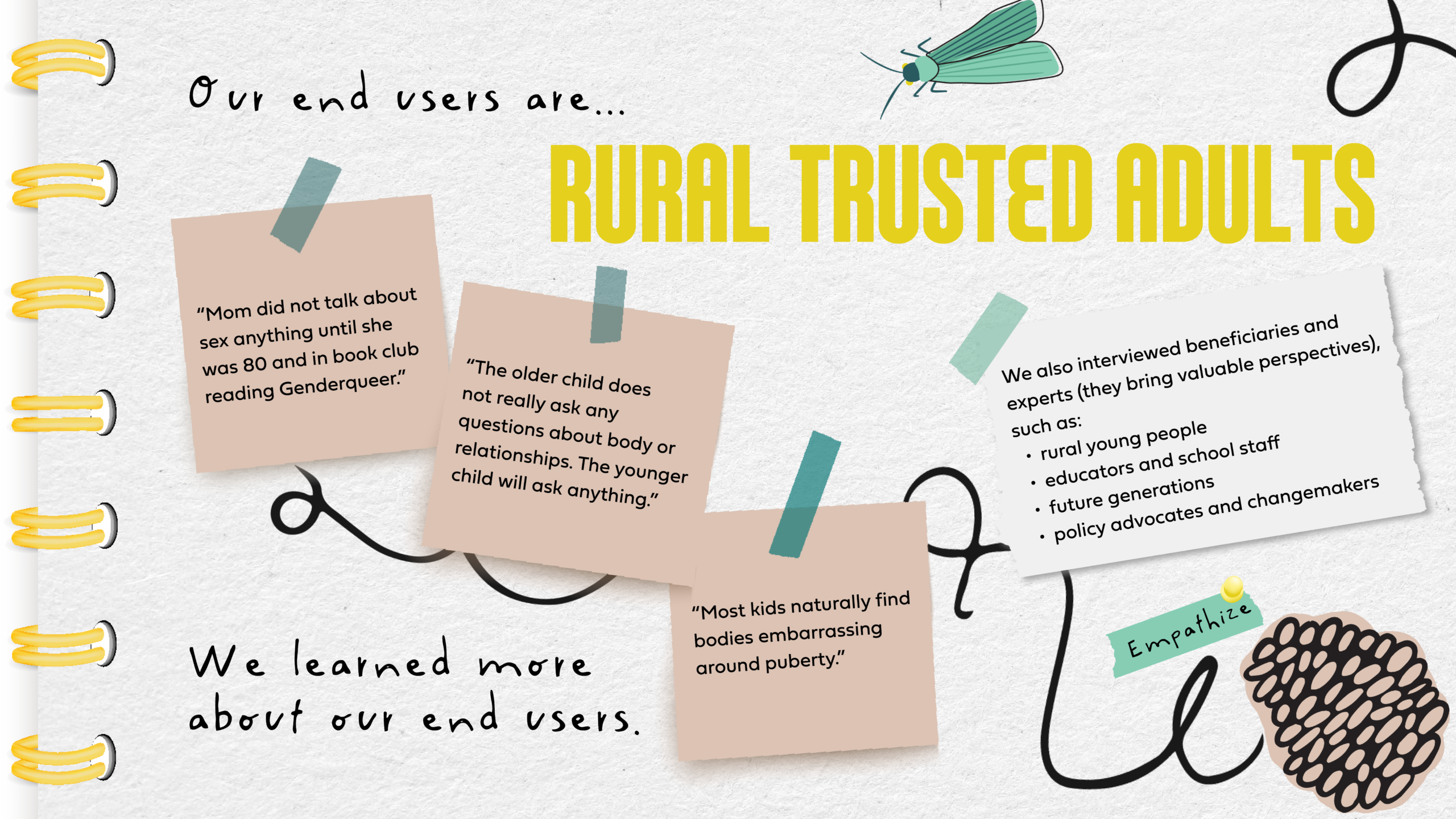 Our end users are...

RURAL TRUSTED ADULTS

"Mom did not talk about sex anything until she was 80 and in book club reading Genderqueer."

"The older child does not really ask any questions about body or relationships. The younger child will ask anything."

"Most kids naturally find bodies embarrassing around puberty."

We also interviewed beneficiaries and experts (they bring valuable perspectives), such as:
• rural young people
• educators and school staff
• future generations
• policy advocates and changemakers

Empathize

We learned more about our end users.